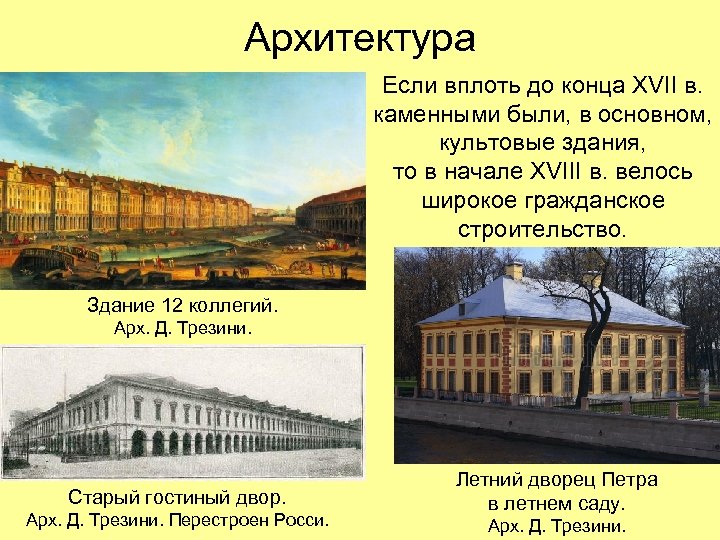 Архитектура

Если вплоть до конца XVII в. каменными были, в основном, культовые здания, то в начале XVIII в. велось широкое гражданское строительство.

Здание 12 коллегий.
Арх. Д. Трезини.

Старый гостиный двор.
Арх. Д. Трезини. Перестроен Росси.

Летний дворец Петра
в летнем саду.
Арх. Д. Трезини.